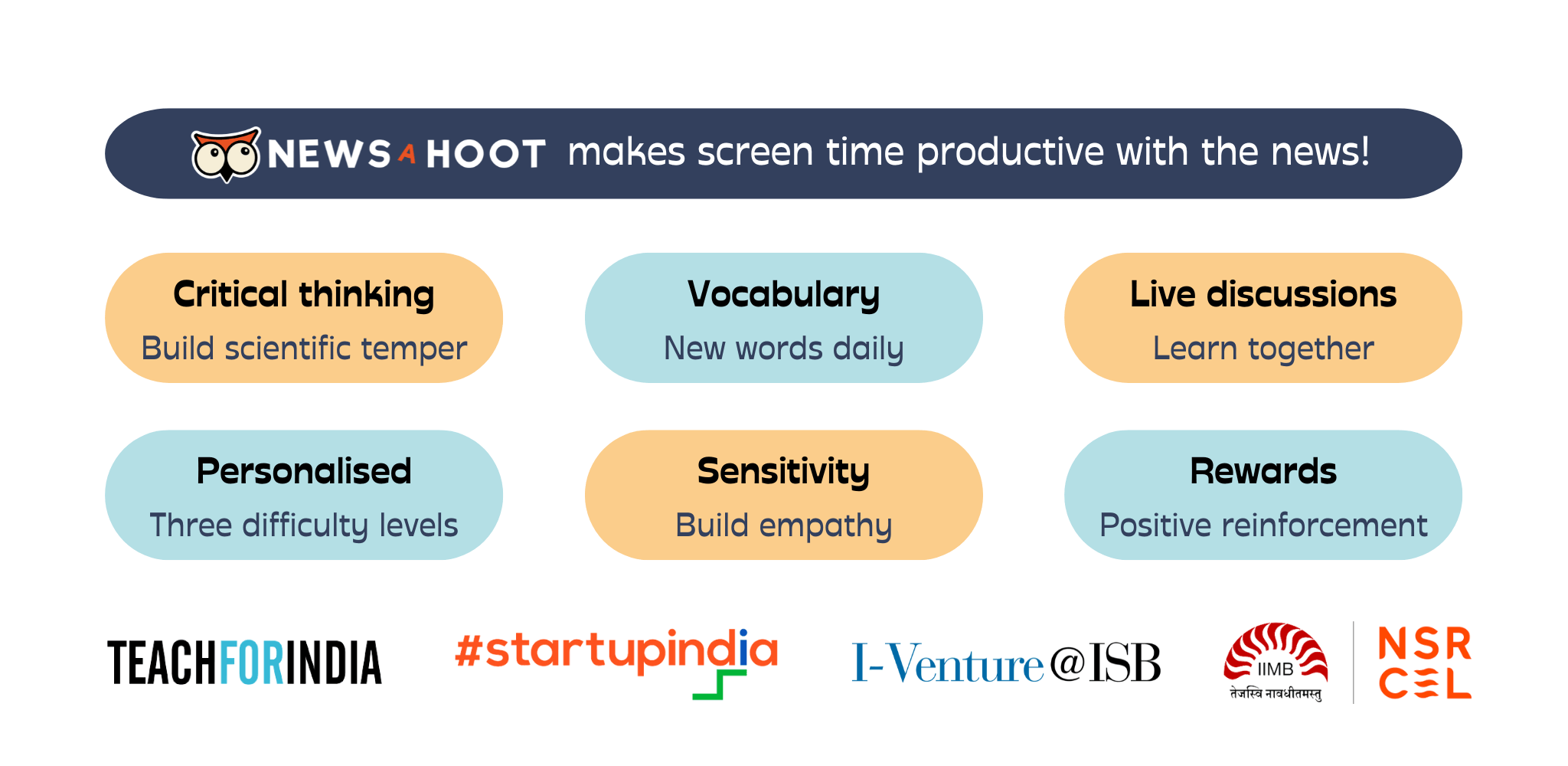 NEWS A HOOT makes screen time productive with the news!

Critical thinking
Build scientific temper

Vocabulary
New words daily

Live discussions
Learn together

Personalised
Three difficulty levels

Sensitivity
Build empathy

Rewards
Positive reinforcement

TEACHFORINDIA

#startupindia

I-Venture@ISB

IIMB
तेजस्वि नावधीतमस्तु

NSR CEL